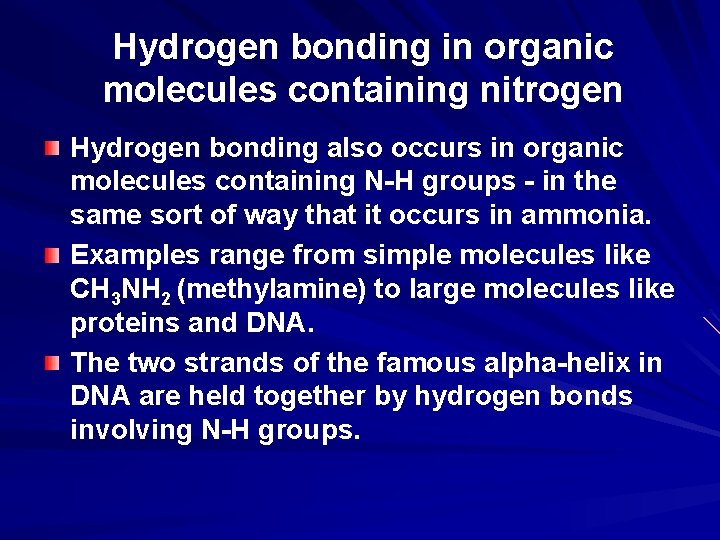 Hydrogen bonding in organic molecules containing nitrogen

Hydrogen bonding also occurs in organic molecules containing N-H groups - in the same sort of way that it occurs in ammonia.

Examples range from simple molecules like $CH_3NH_2$ (methylamine) to large molecules like proteins and DNA.

The two strands of the famous alpha-helix in DNA are held together by hydrogen bonds involving N-H groups.